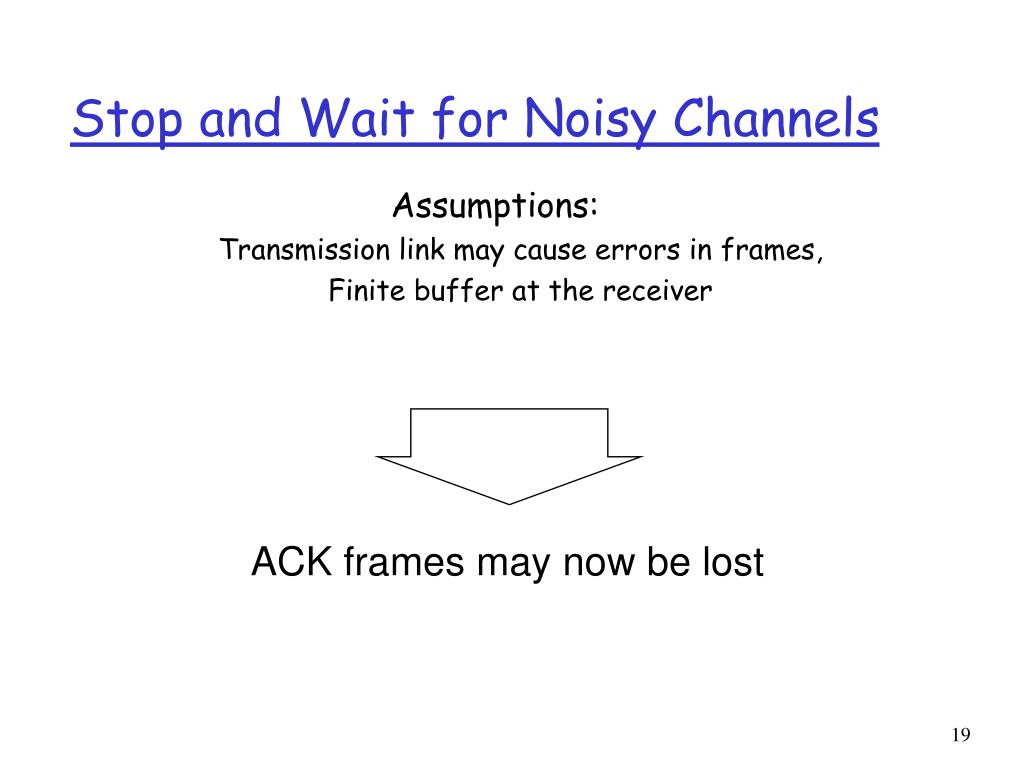 Stop and Wait for Noisy Channels

Assumptions:
Transmission link may cause errors in frames,
Finite buffer at the receiver

ACK frames may now be lost

19